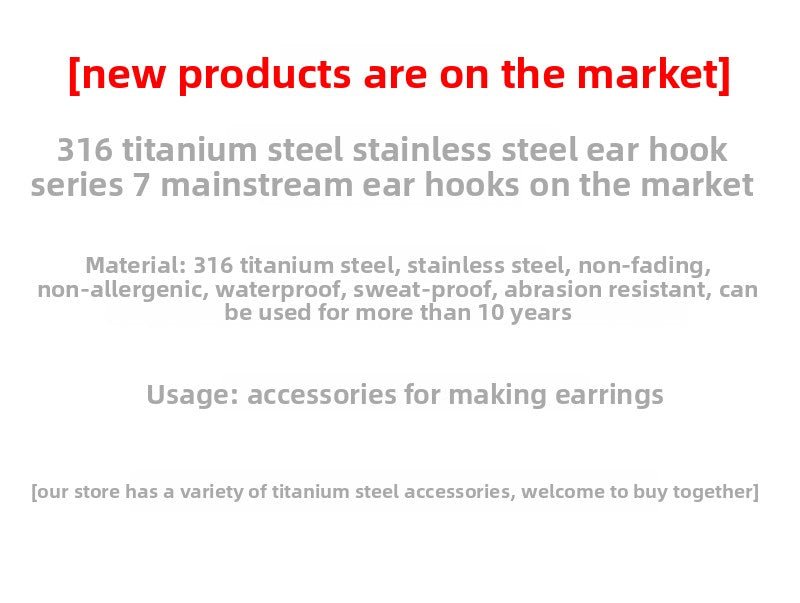 [new products are on the market]

316 titanium steel stainless steel ear hook series 7 mainstream ear hooks on the market

Material: 316 titanium steel, stainless steel, non-fading, non-allergenic, waterproof, sweat-proof, abrasion resistant, can be used for more than 10 years

Usage: accessories for making earrings

[our store has a variety of titanium steel accessories, welcome to buy together]